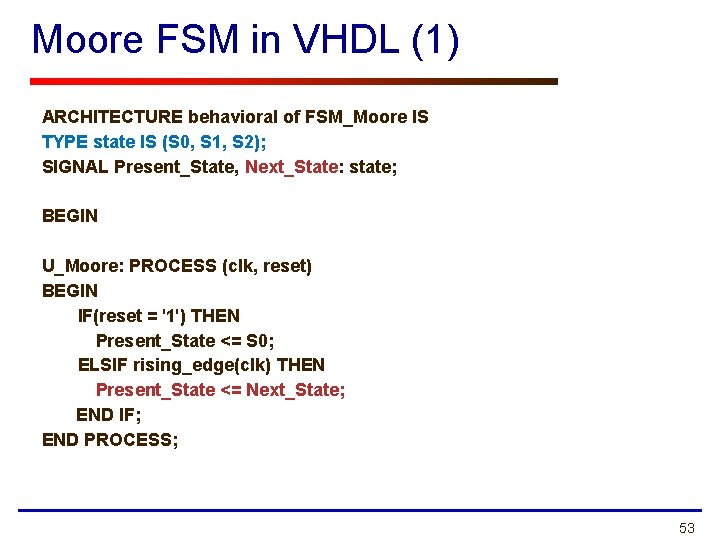 Moore FSM in VHDL (1)

ARCHITECTURE behavioral of FSM_Moore IS
TYPE state IS (S0, S1, S2);
SIGNAL Present_State, Next_State: state;

BEGIN

U_Moore: PROCESS (clk, reset)
BEGIN
IF(reset = '1') THEN
Present_State <= S0;
ELSIF rising_edge(clk) THEN
Present_State <= Next_State;
END IF;
END PROCESS;

53